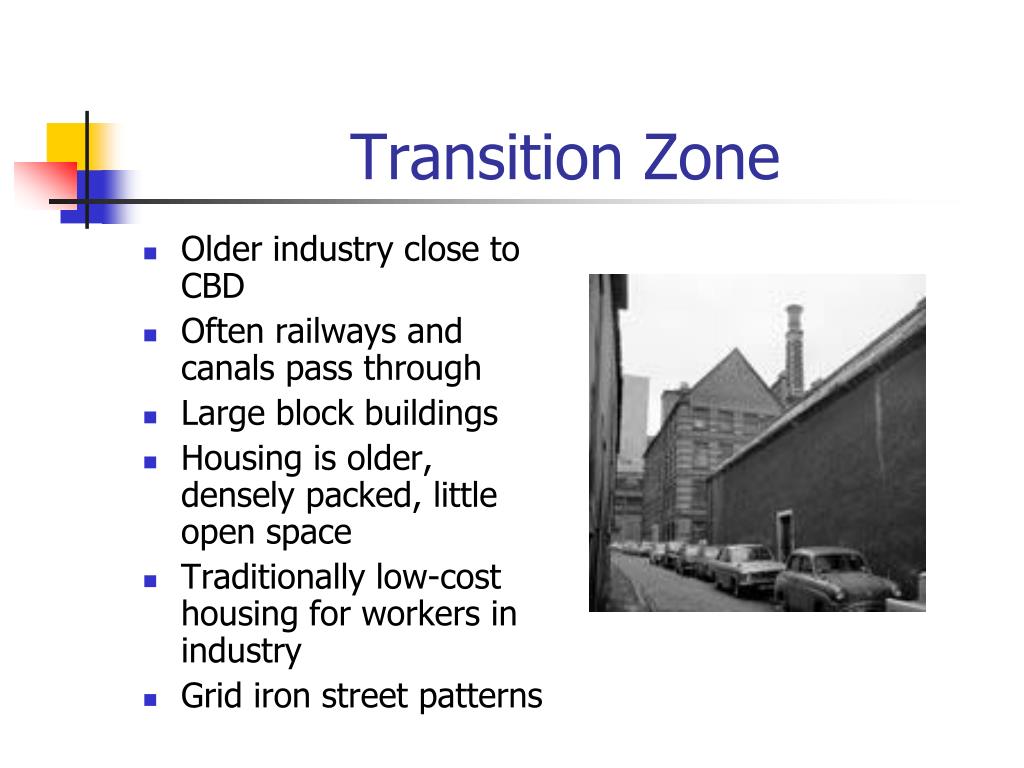 Transition Zone

- Older industry close to CBD
- Often railways and canals pass through
- Large block buildings
- Housing is older, densely packed, little open space
- Traditionally low-cost housing for workers in industry
- Grid iron street patterns